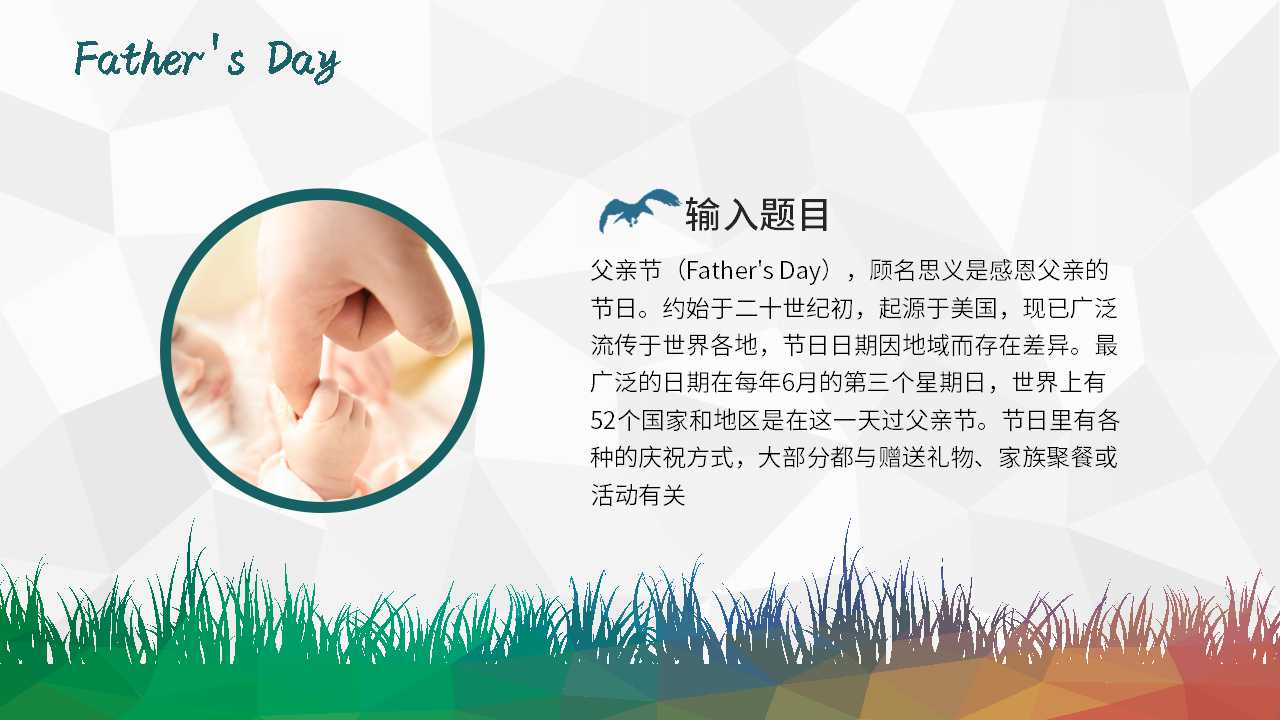 Father's Day

输入题目

父亲节（Father's Day），顾名思义是感恩父亲的节日。约始于二十世纪初，起源于美国，现已广泛流传于世界各地，节日日期因地域而存在差异。最广泛的日期在每年6月的第三个星期日，世界上有52个国家和地区是在这一天过父亲节。节日里有各种的庆祝方式，大部分都与赠送礼物、家族聚餐或活动有关